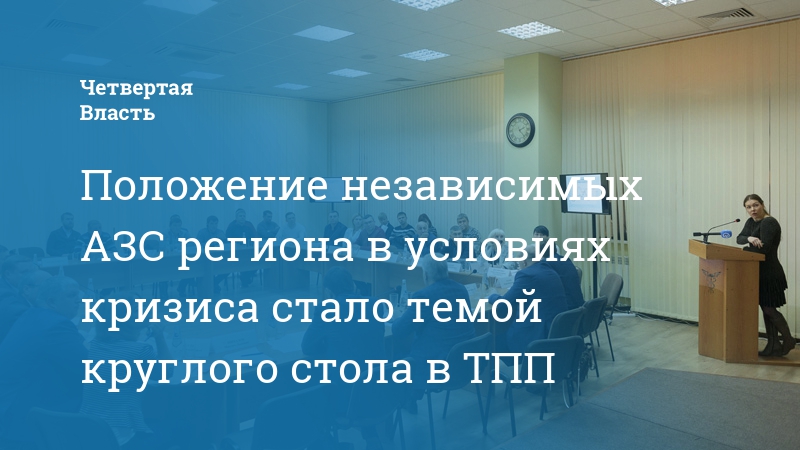 Четвертая
Власть

Положение независимых АЗС региона в условиях кризиса стало темой круглого стола в ТПП